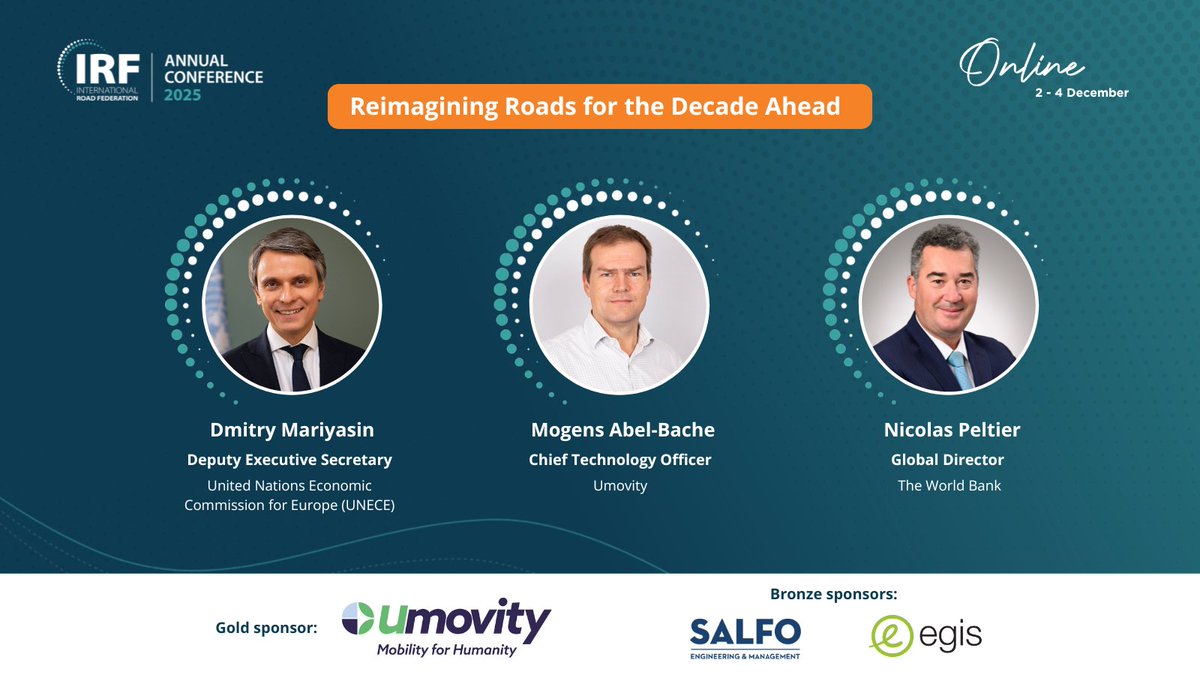 IRF INTERNATIONAL ROAD FEDERATION
ANNUAL CONFERENCE 2025

Online
2 - 4 December

Reimagining Roads for the Decade Ahead

Dmitry Mariyasin
Deputy Executive Secretary
United Nations Economic Commission for Europe (UNECE)

Mogens Abel-Bache
Chief Technology Officer
Umovity

Nicolas Peltier
Global Director
The World Bank

Gold sponsor:
umovity
Mobility for Humanity

Bronze sponsors:
SALFO
ENGINEERING & MANAGEMENT
egis